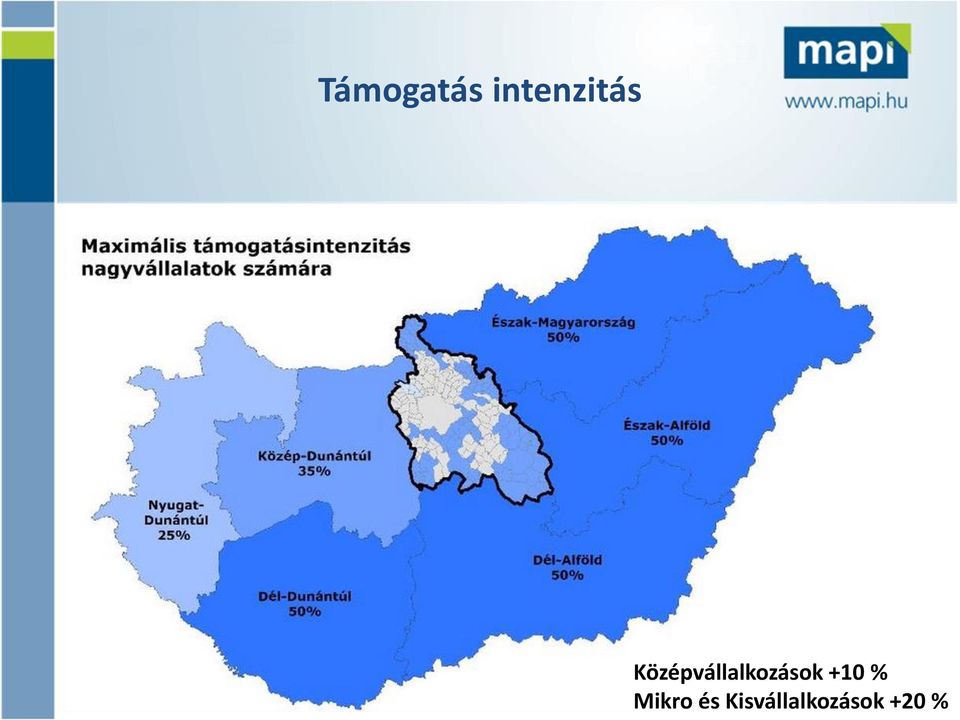 Támogatás intenzitás

mapi
www.mapi.hu

Maximális támogatásintenzitás nagyvállalatok számára

Észak-Magyarország
50%

Észak-Alföld
50%

Közép-Dunántúl
35%

Nyugat-Dunántúl
25%

Dél-Alföld
50%

Dél-Dunántúl
50%

Középvállalkozások +10 %
Mikro és Kisvállalkozások +20 %